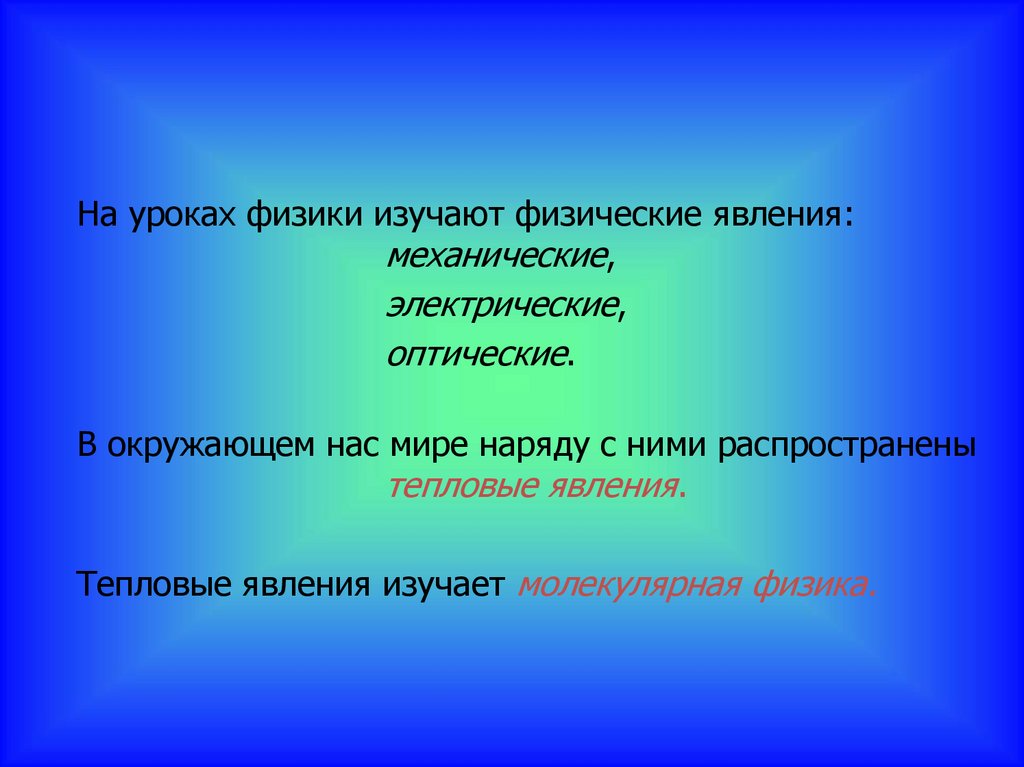 На уроках физики изучают физические явления:
механические,
электрические,
оптические.

В окружающем нас мире наряду с ними распространены тепловые явления.

Тепловые явления изучает молекулярная физика.